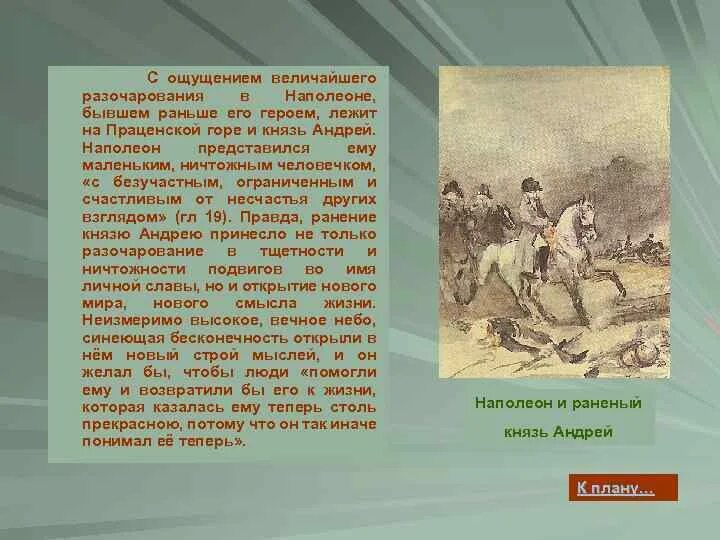 С ощущением величайшего разочарования в Наполеоне, бывшем раньше его героем, лежит на Праценской горе и князь Андрей. Наполеон представился ему маленьким, ничтожным человечком, «с безучастным, ограниченным и счастливым от несчастья других взглядом» (гл 19). Правда, ранение князю Андрею принесло не только разочарование в тщетности и ничтожности подвигов во имя личной славы, но и открытие нового мира, нового смысла жизни. Неизмеримо высокое, вечное небо, синеющая бесконечность открыли в нём новый строй мыслей, и он желал бы, чтобы люди «помогли ему и возвратили бы его к жизни, которая казалась ему теперь столь прекрасною, потому что он так иначе понимал её теперь».

Наполеон и раненый князь Андрей

К плану…